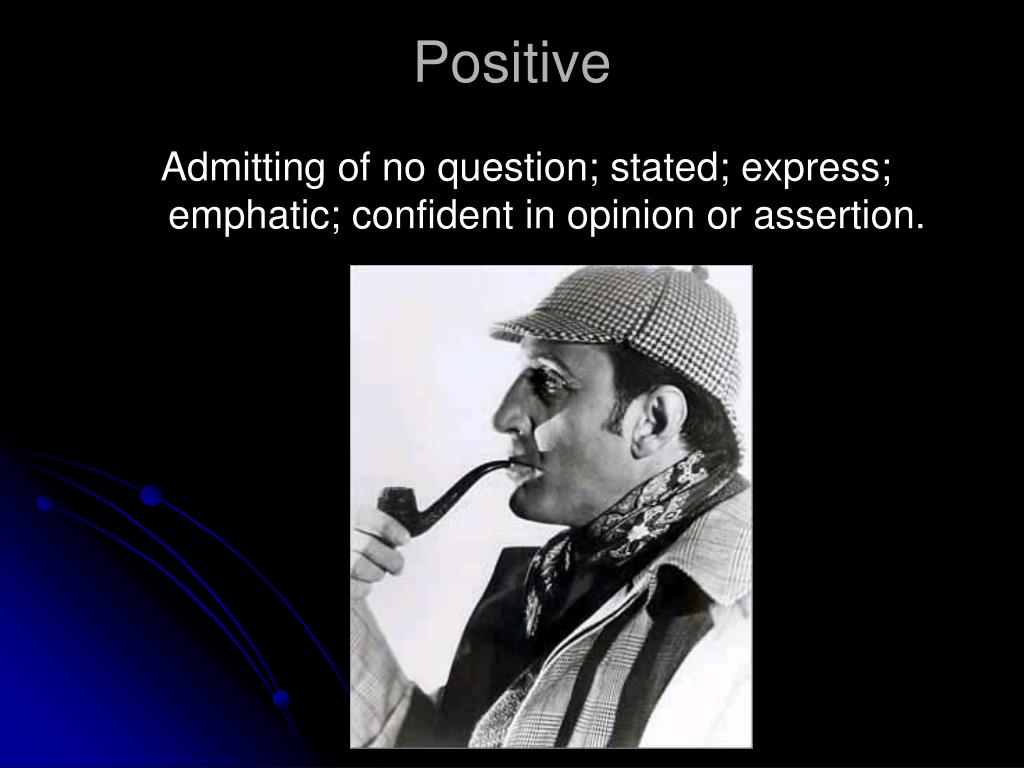 Positive

Admitting of no question; stated; express; emphatic; confident in opinion or assertion.